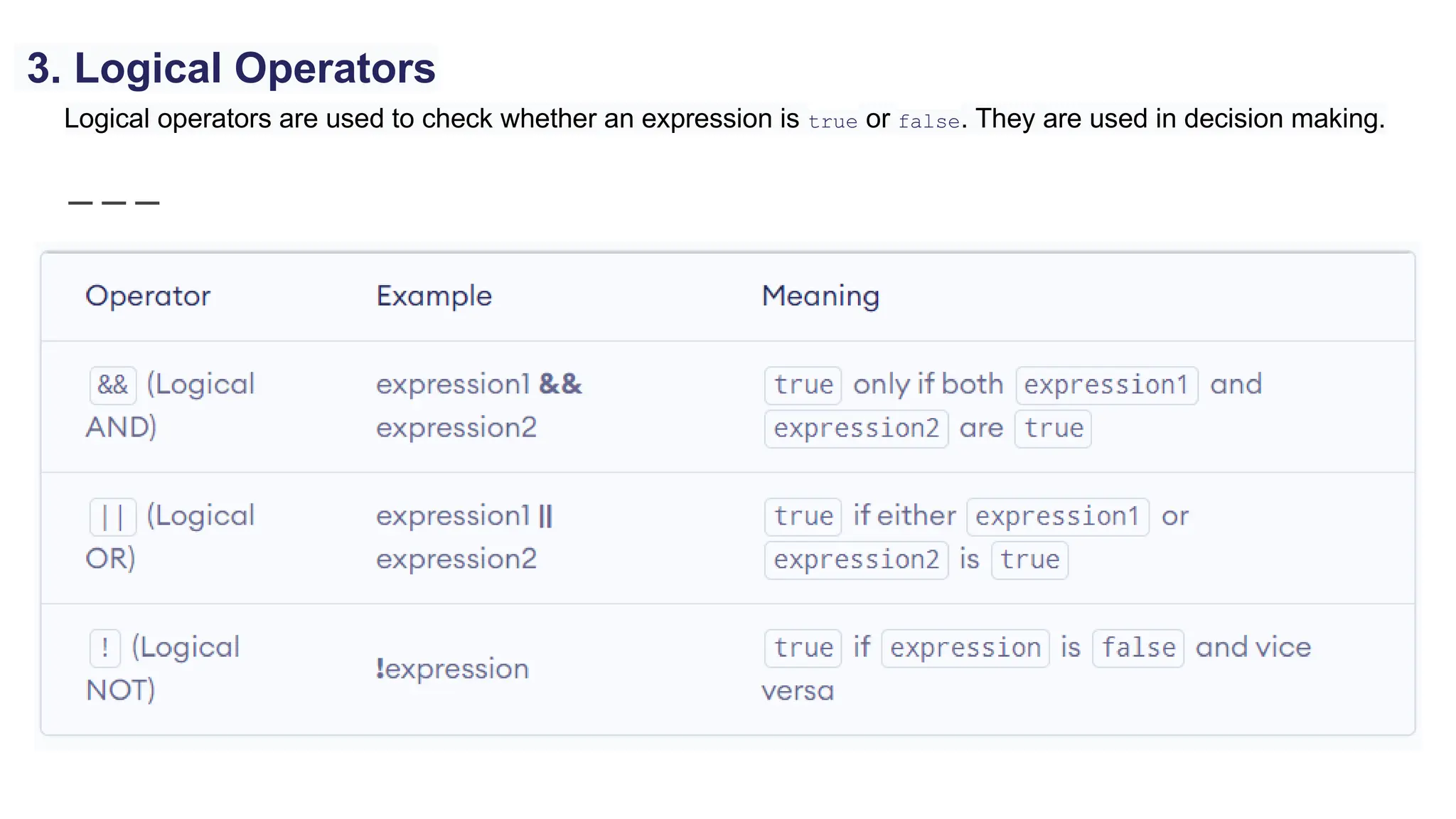 3. Logical Operators

Logical operators are used to check whether an expression is true or false. They are used in decision making.

———

| Operator | Example | Meaning |
|---|---|---|
| && (Logical AND) | expression1 && expression2 | true only if both expression1 and expression2 are true |
| \|\| (Logical OR) | expression1 \|\| expression2 | true if either expression1 or expression2 is true |
| ! (Logical NOT) | !expression | true if expression is false and vice versa |